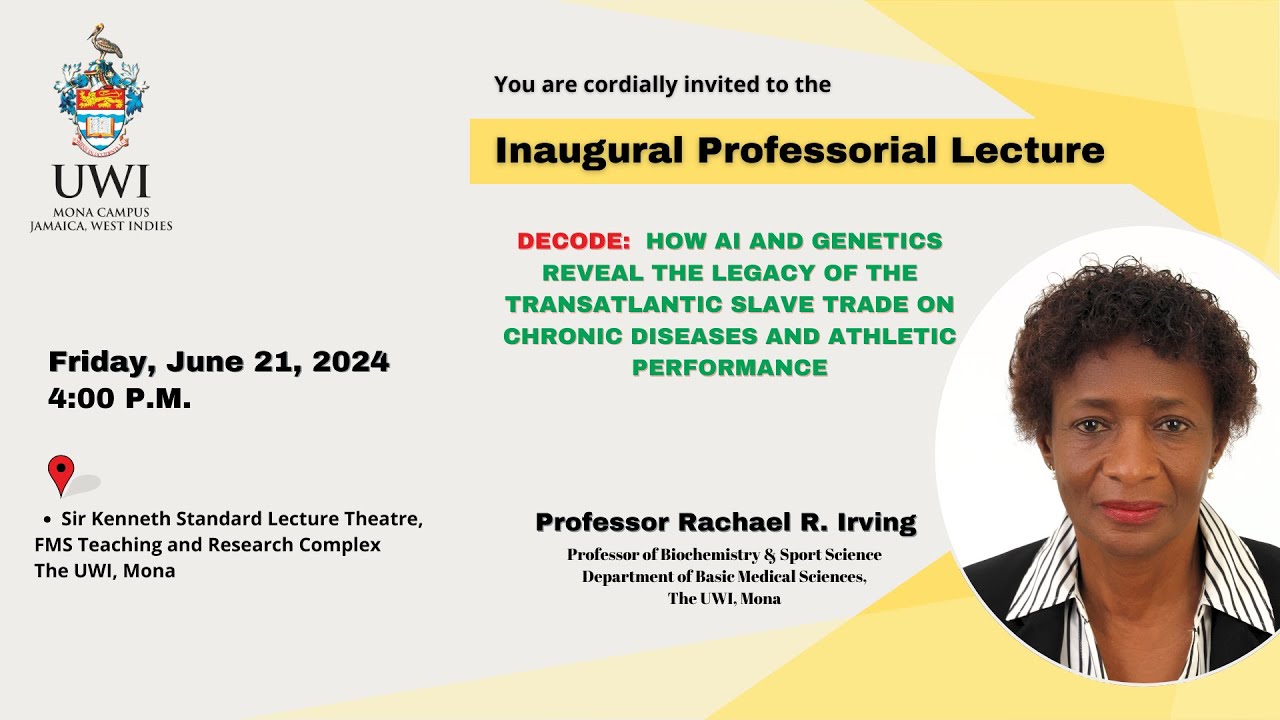 UWI
MONA CAMPUS
JAMAICA, WEST INDIES

You are cordially invited to the

Inaugural Professorial Lecture

DECODE: HOW AI AND GENETICS REVEAL THE LEGACY OF THE TRANSATLANTIC SLAVE TRADE ON CHRONIC DISEASES AND ATHLETIC PERFORMANCE

Friday, June 21, 2024
4:00 P.M.

• Sir Kenneth Standard Lecture Theatre, FMS Teaching and Research Complex The UWI, Mona

Professor Rachael R. Irving
Professor of Biochemistry & Sport Science
Department of Basic Medical Sciences,
The UWI, Mona